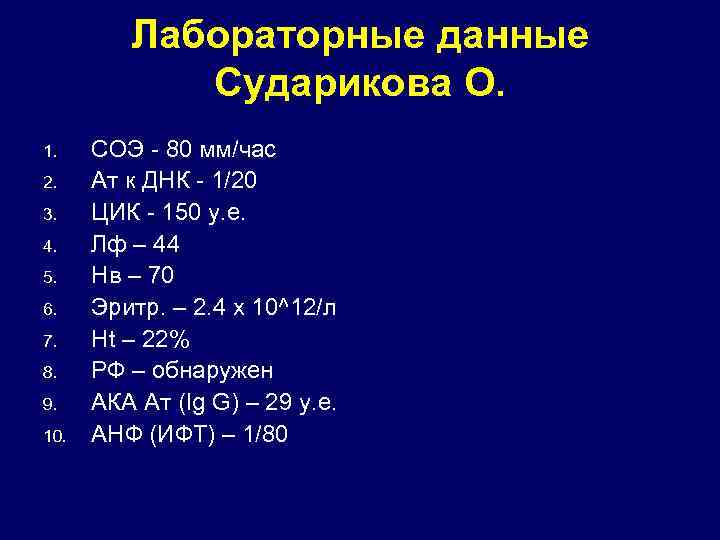 Лабораторные данные Сударикова О.

1. СОЭ - 80 мм/час
2. Ат к ДНК - 1/20
3. ЦИК - 150 у.е.
4. Лф – 44
5. Нв – 70
6. Эритр. – 2.4 х 10^12/л
7. Ht – 22%
8. РФ – обнаружен
9. АКА Ат (Ig G) – 29 у.е.
10. АНФ (ИФТ) – 1/80